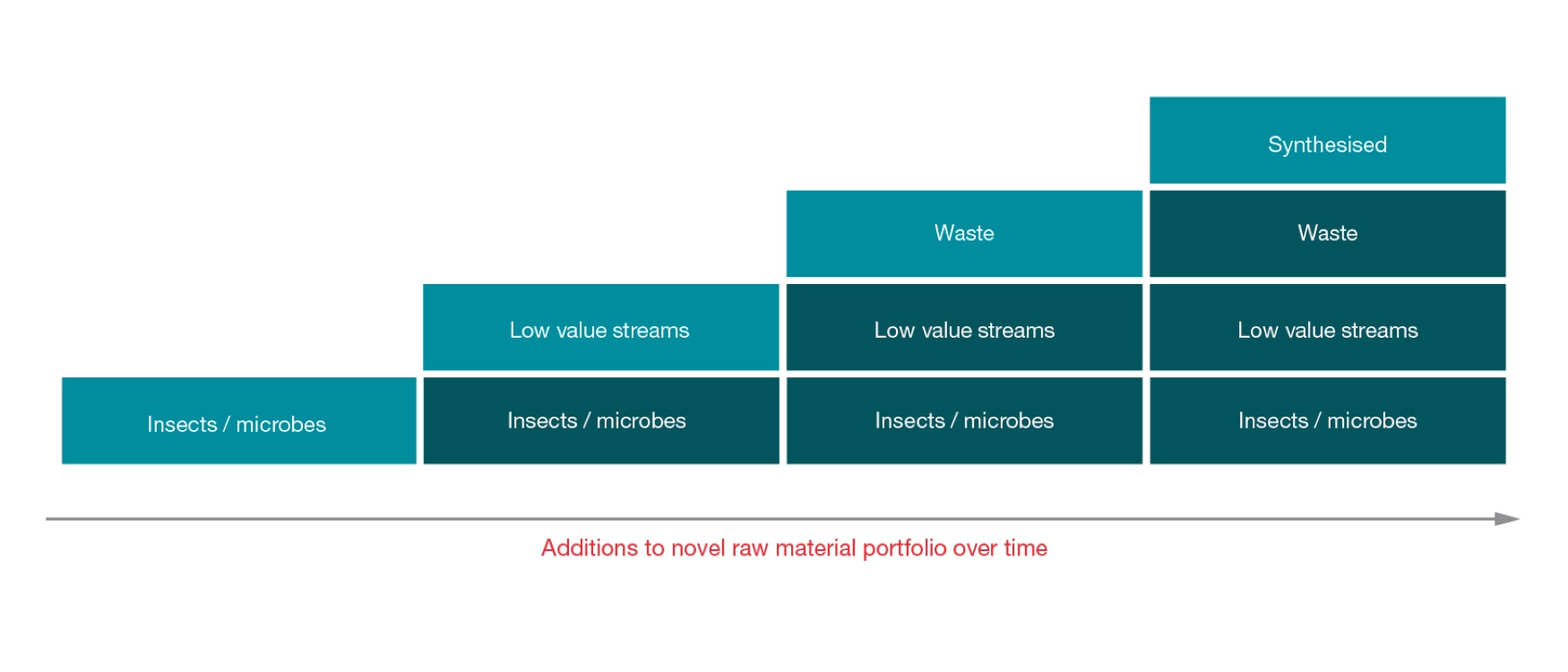 Synthesised

Waste

Waste

Low value streams

Low value streams

Low value streams

Insects / microbes

Insects / microbes

Insects / microbes

Insects / microbes

Additions to novel raw material portfolio over time